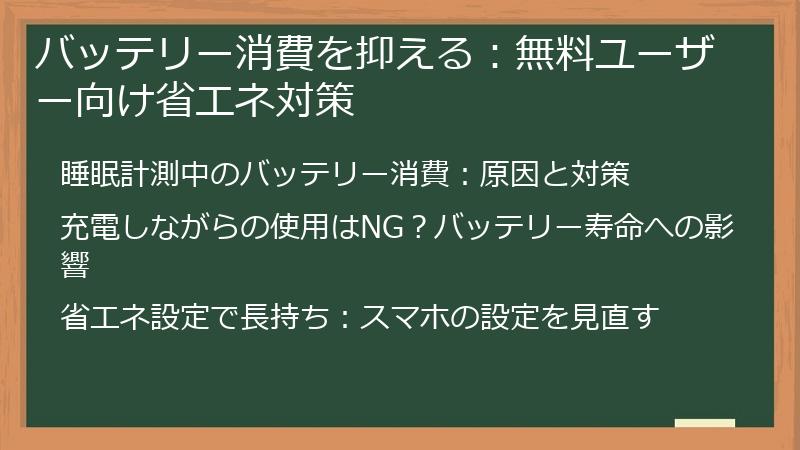 バッテリー消費を抑える：無料ユーザー向け省エネ対策

睡眠計測中のバッテリー消費：原因と対策

充電しながらの使用はNG？バッテリー寿命への影響

省エネ設定で長持ち：スマホの設定を見直す